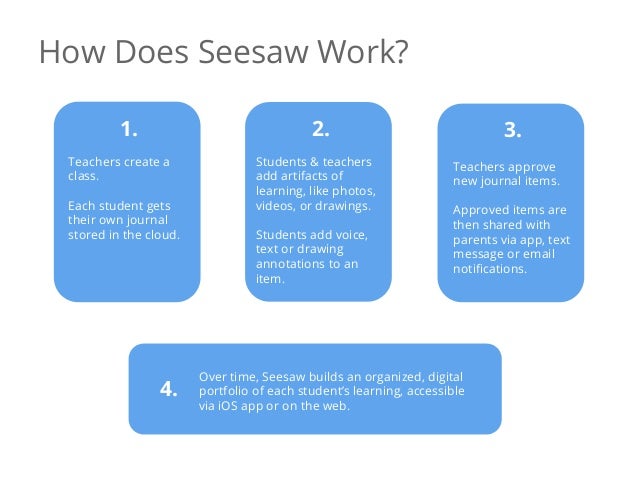 How Does Seesaw Work?

1.

Teachers create a class.

Each student gets their own journal stored in the cloud.

2.

Students & teachers add artifacts of learning, like photos, videos, or drawings.

Students add voice, text or drawing annotations to an item.

3.

Teachers approve new journal items.

Approved items are then shared with parents via app, text message or email notifications.

4.

Over time, Seesaw builds an organized, digital portfolio of each student's learning, accessible via iOS app or on the web.